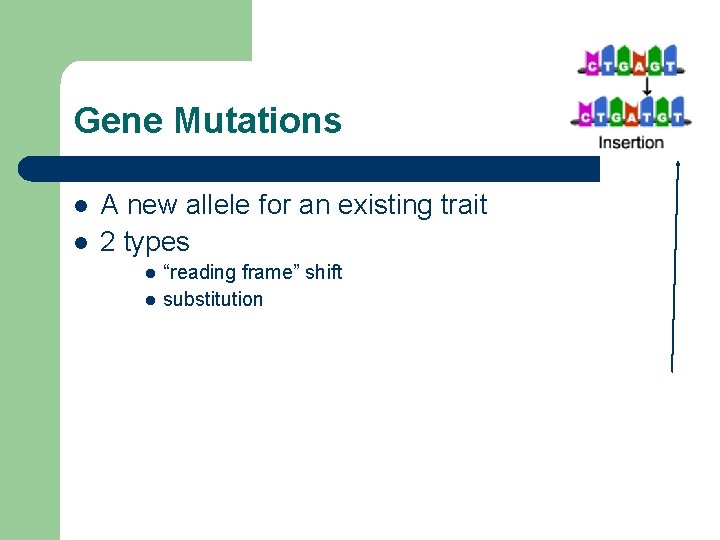 C T G A G T

C T G A T G T

Insertion

Gene Mutations

- A new allele for an existing trait
- 2 types
  - “reading frame” shift
  - substitution